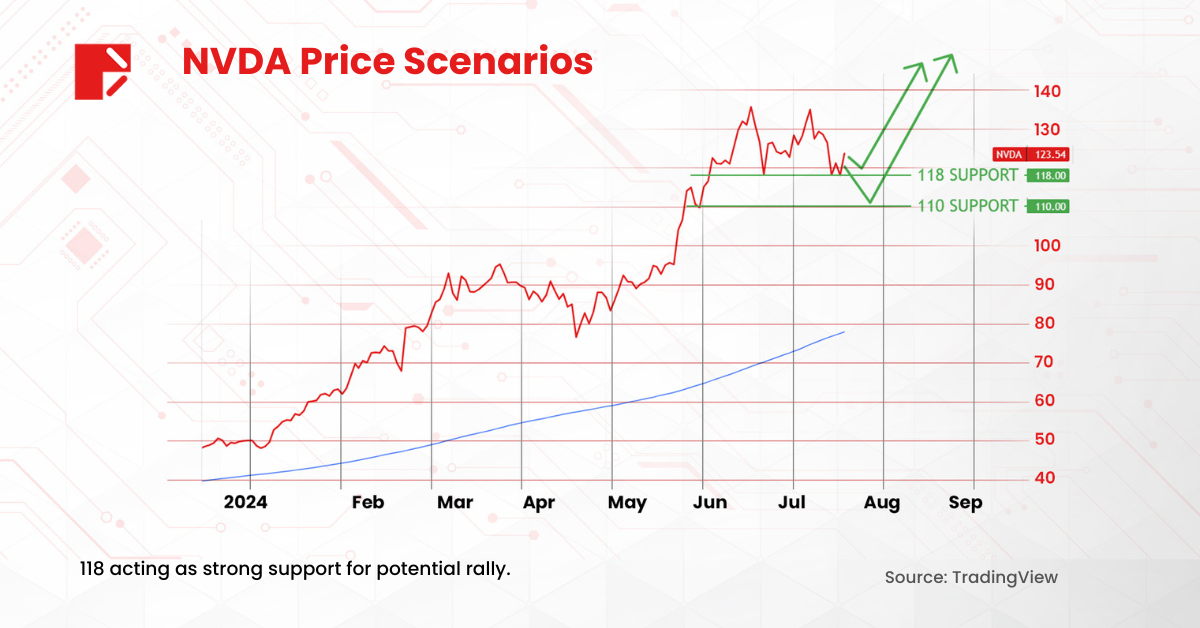 NVDA Price Scenarios

140
130
NVDA 123.54
118 SUPPORT 118.00
110 SUPPORT 110.00
100
90
80
70
60
50
40

2024
Feb
Mar
Apr
May
Jun
Jul
Aug
Sep

118 acting as strong support for potential rally.

Source: TradingView